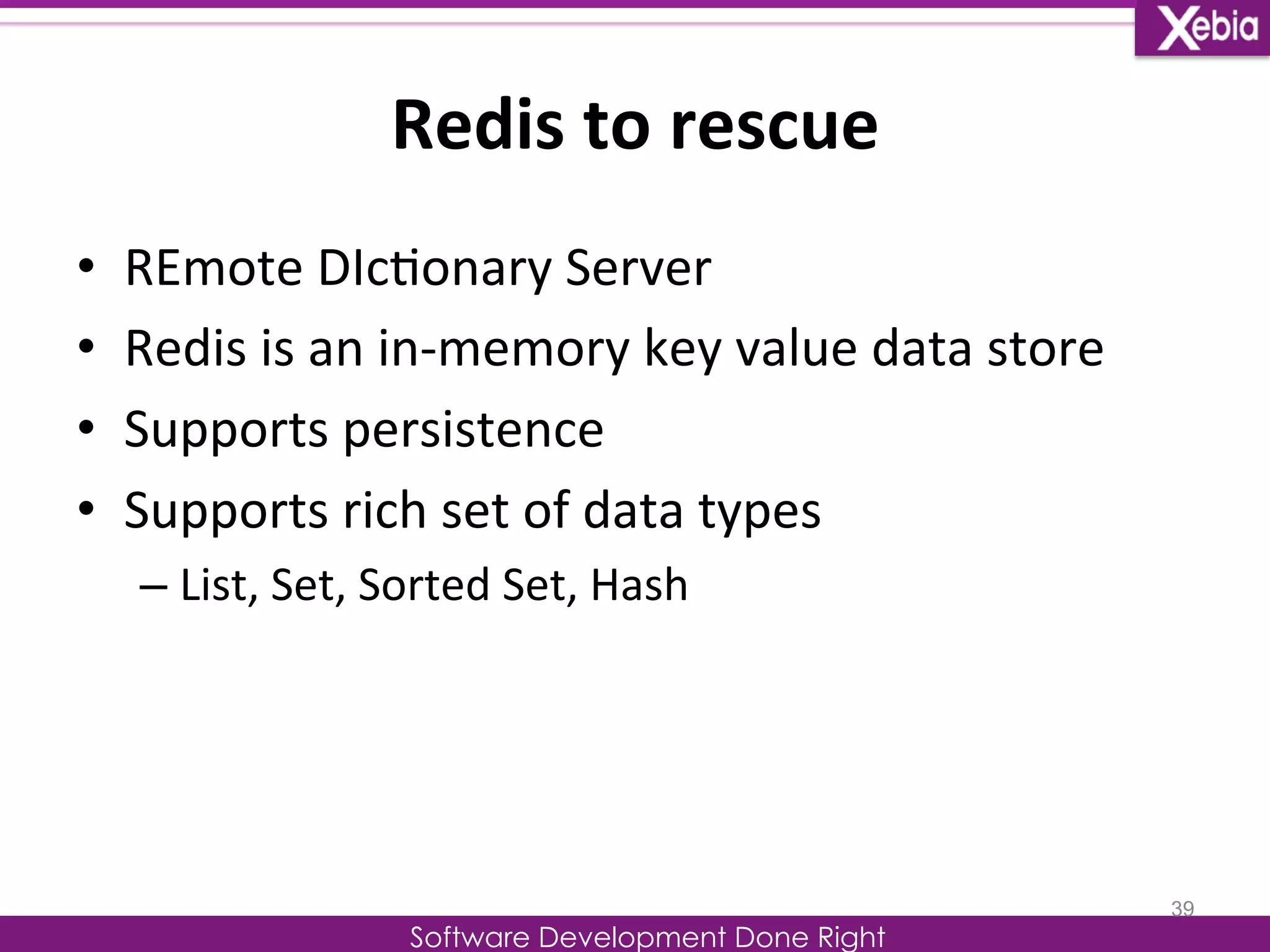 Xebia

Redis to rescue

• REmote DIctionary Server
• Redis is an in-memory key value data store
• Supports persistence
• Supports rich set of data types
– List, Set, Sorted Set, Hash

39

Software Development Done Right